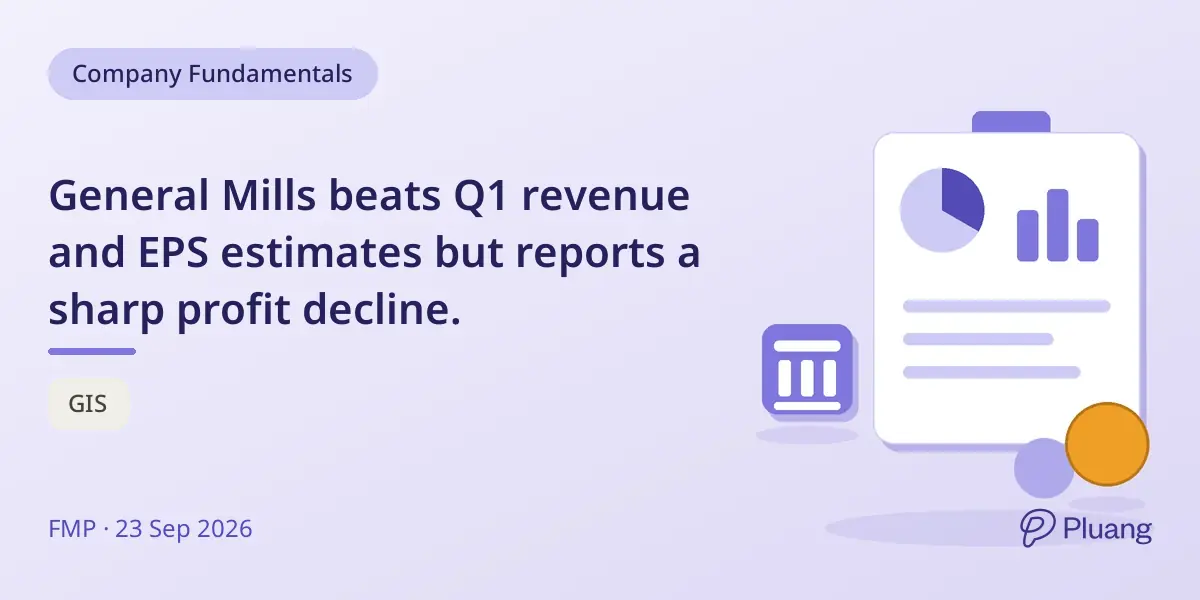 Company Fundamentals

General Mills beats Q1 revenue and EPS estimates but reports a sharp profit decline.

GIS

FMP · 23 Sep 2026

Pluang